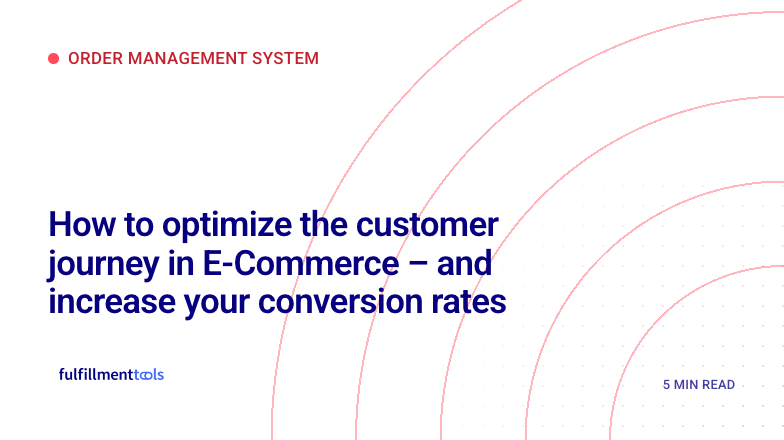 ORDER MANAGEMENT SYSTEM

How to optimize the customer journey in E-Commerce – and increase your conversion rates

fulfillmenttools

5 MIN READ